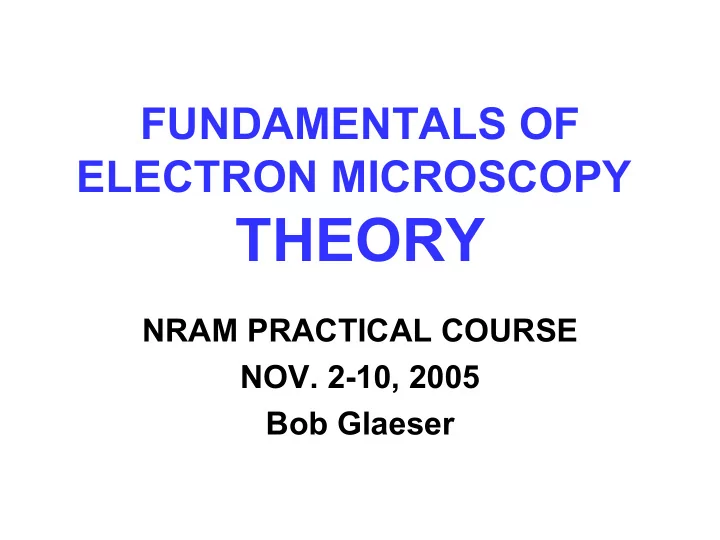 FUNDAMENTALS OF ELECTRON MICROSCOPY
THEORY

NRAM PRACTICAL COURSE
NOV. 2-10, 2005
Bob Glaeser